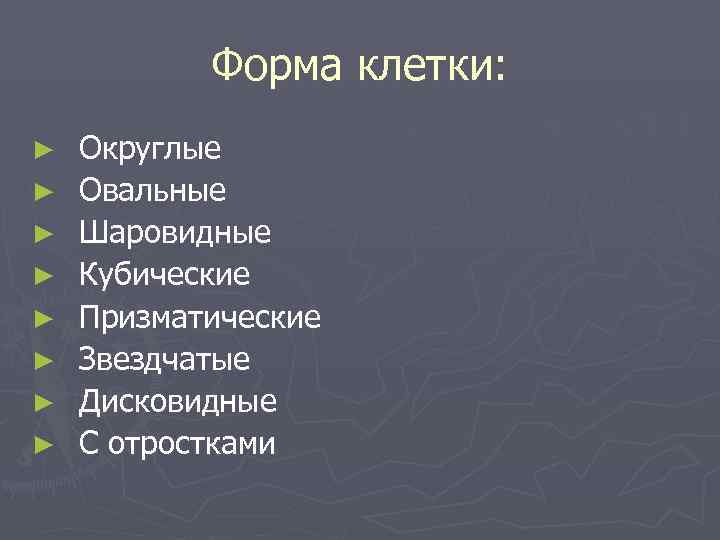 Форма клетки:

► Округлые
► Овальные
► Шаровидные
► Кубические
► Призматические
► Звездчатые
► Дисковидные
► С отростками